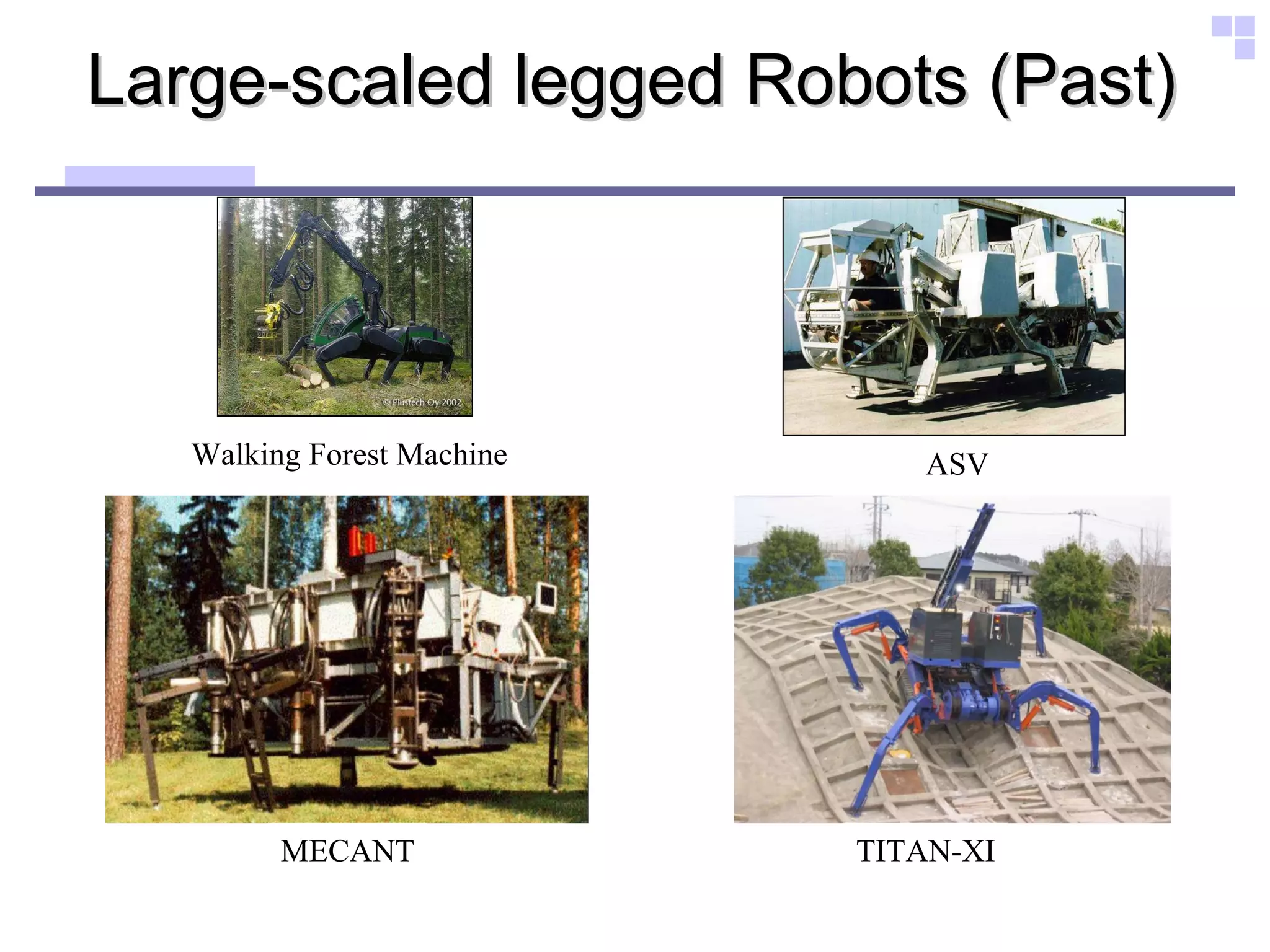 Large-scaled legged Robots (Past)

© Plustech Oy 2002

Walking Forest Machine

ASV

MECANT

TITAN-XI